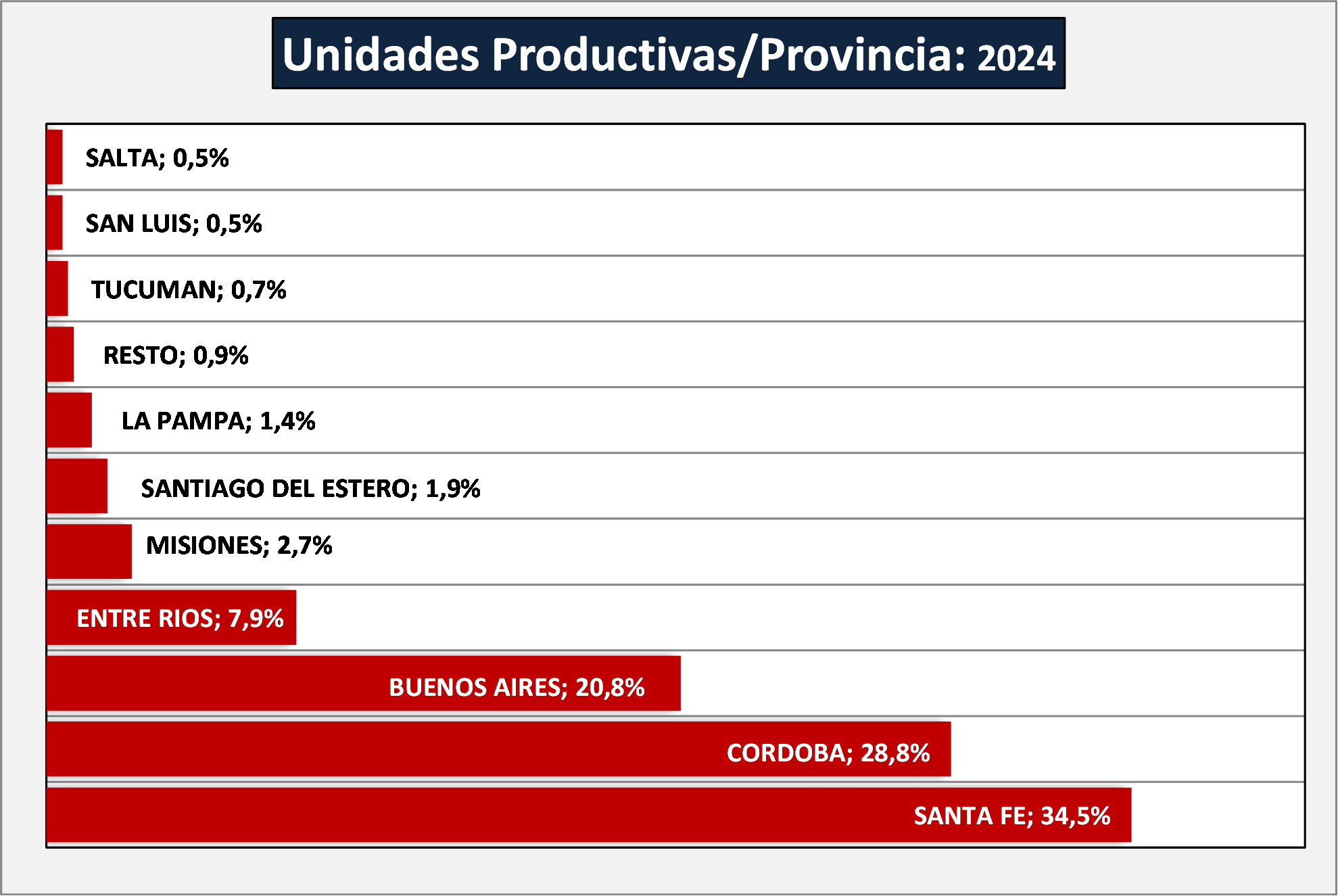 Unidades Productivas/Provincia: 2024

SALTA; 0,5%

SAN LUIS; 0,5%

TUCUMAN; 0,7%

RESTO; 0,9%

LA PAMPA; 1,4%

SANTIAGO DEL ESTERO; 1,9%

MISIONES; 2,7%

ENTRE RIOS; 7,9%

BUENOS AIRES; 20,8%

CORDOBA; 28,8%

SANTA FE; 34,5%